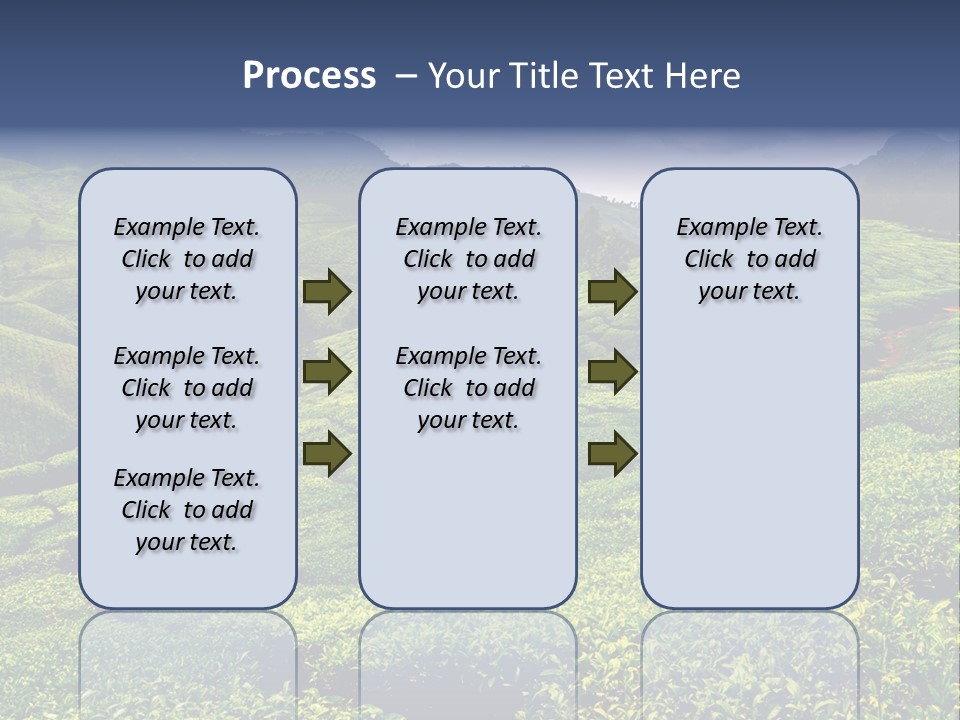 Process – Your Title Text Here

Example Text. Click to add your text.

Example Text. Click to add your text.

Example Text. Click to add your text.

Example Text. Click to add your text.

Example Text. Click to add your text.

Example Text. Click to add your text.